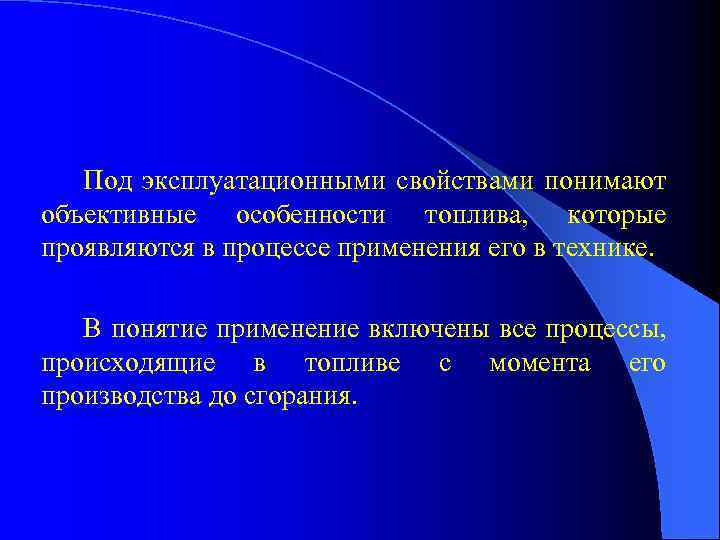 Под эксплуатационными свойствами понимают объективные особенности топлива, которые проявляются в процессе применения его в технике.

В понятие применение включены все процессы, происходящие в топливе с момента его производства до сгорания.